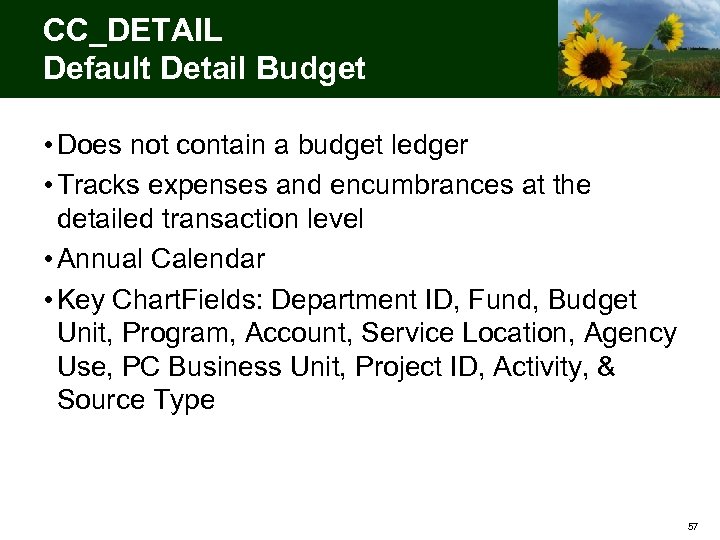 CC_DETAIL
Default Detail Budget

• Does not contain a budget ledger
• Tracks expenses and encumbrances at the detailed transaction level
• Annual Calendar
• Key ChartFields: Department ID, Fund, Budget Unit, Program, Account, Service Location, Agency Use, PC Business Unit, Project ID, Activity, & Source Type

57